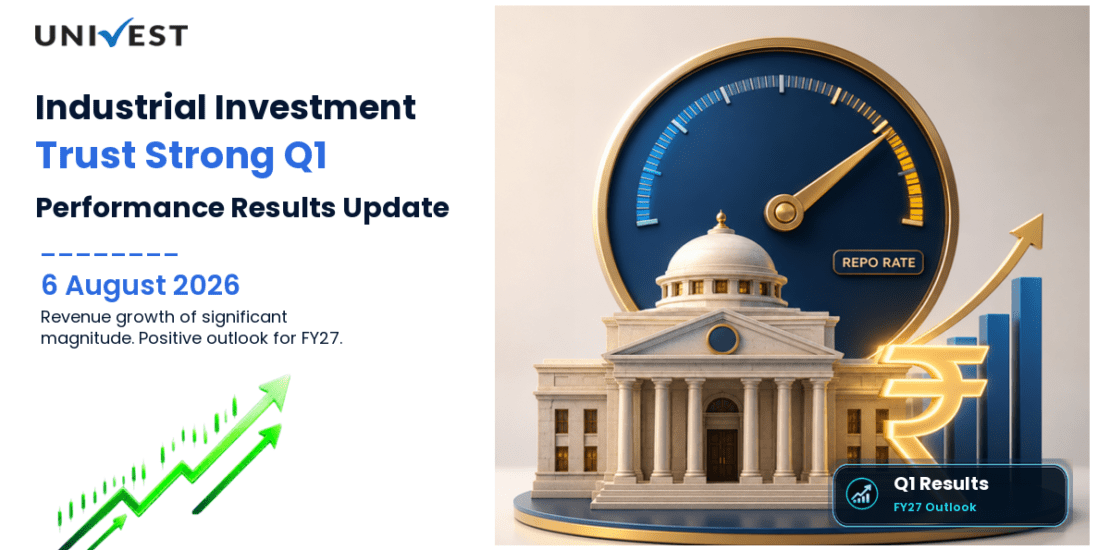 UNIVEST

Industrial Investment
Trust Strong Q1
Performance Results Update

6 August 2026
Revenue growth of significant magnitude. Positive outlook for FY27.

REPO RATE

Q1 Results
FY27 Outlook